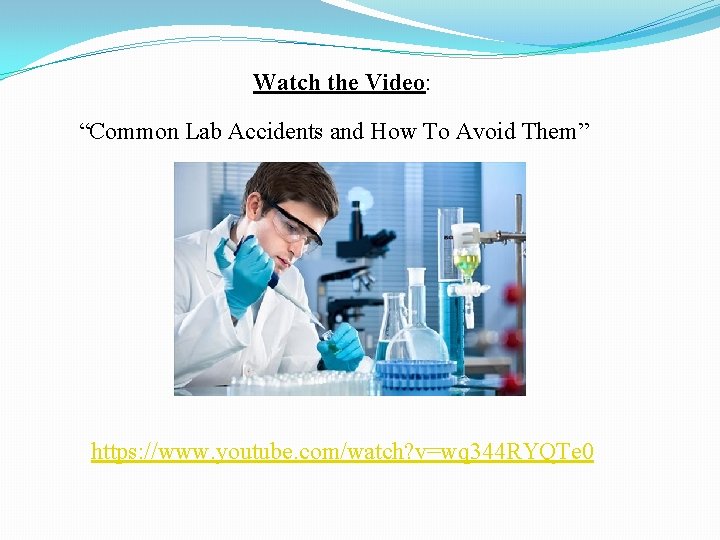 Watch the Video:

“Common Lab Accidents and How To Avoid Them”

https://www.youtube.com/watch?v=wq344RYQTe0